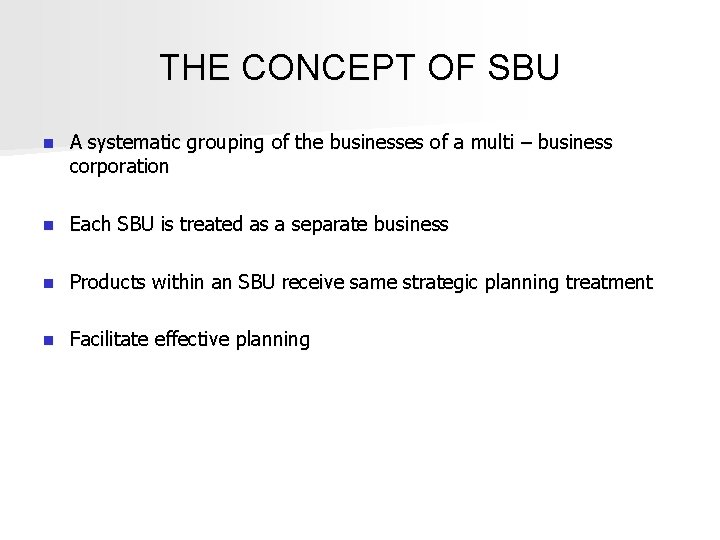 THE CONCEPT OF SBU

- A systematic grouping of the businesses of a multi – business corporation

- Each SBU is treated as a separate business

- Products within an SBU receive same strategic planning treatment

- Facilitate effective planning